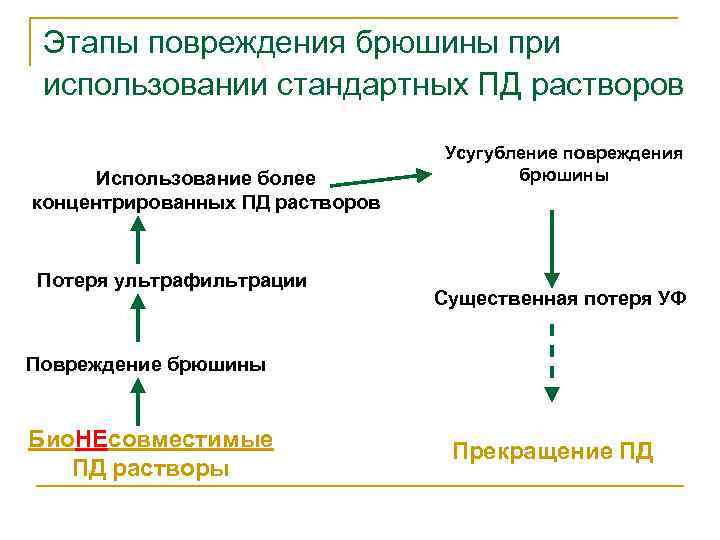 Этапы повреждения брюшины при использовании стандартных ПД растворов

Использование более концентрированных ПД растворов

Потеря ультрафильтрации

Повреждение брюшины

БиоНЕсовместимые ПД растворы

Усугубление повреждения брюшины

Существенная потеря УФ

Прекращение ПД